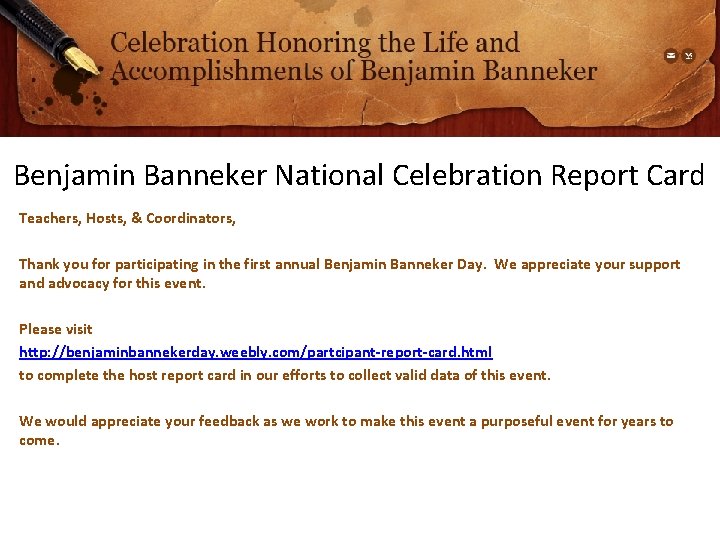 Celebration Honoring the Life and Accomplishments of Benjamin Banneker

Benjamin Banneker National Celebration Report Card

Teachers, Hosts, & Coordinators,

Thank you for participating in the first annual Benjamin Banneker Day. We appreciate your support and advocacy for this event.

Please visit
http://benjaminbannekerday.weebly.com/partcipant-report-card.html
to complete the host report card in our efforts to collect valid data of this event.

We would appreciate your feedback as we work to make this event a purposeful event for years to come.